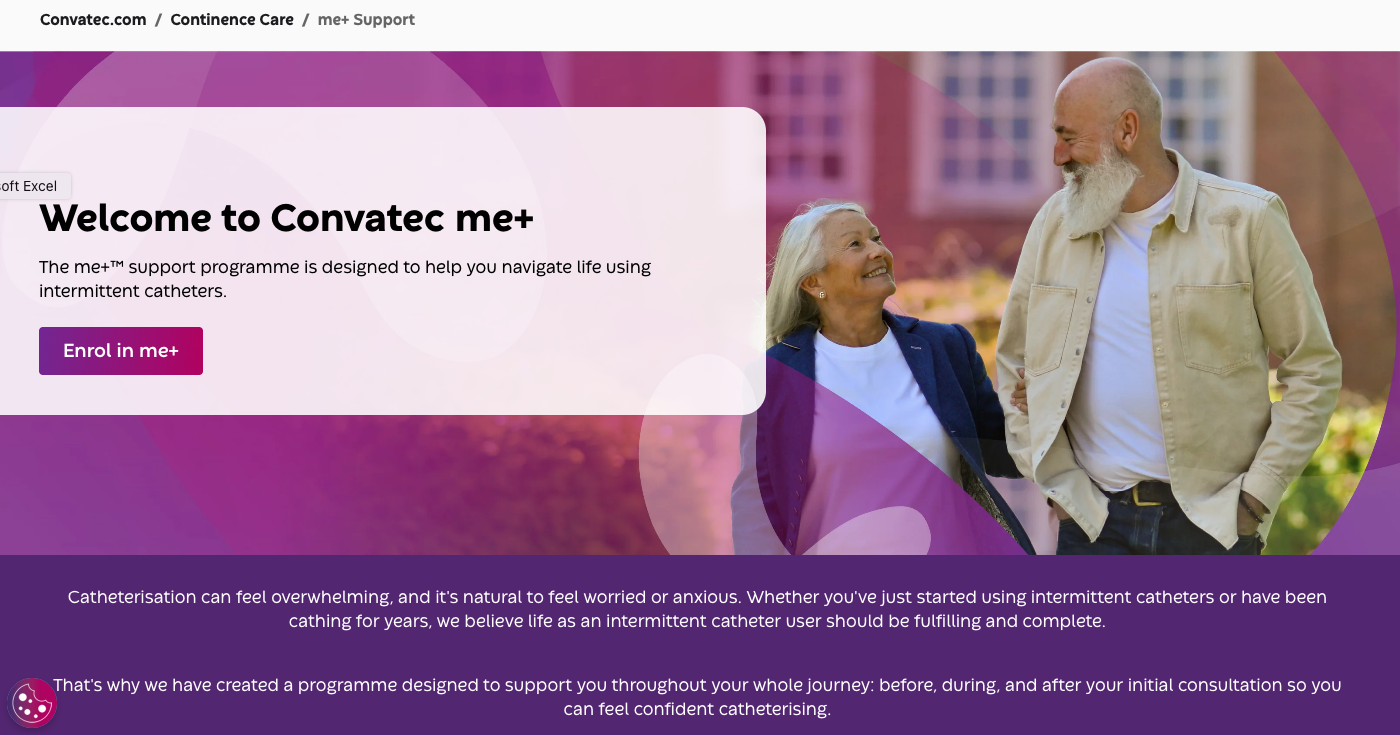 Convatec.com / Continence Care / me+ Support

oft Excel

Welcome to Convatec me+

The me+™ support programme is designed to help you navigate life using intermittent catheters.

Enrol in me+

Catheterisation can feel overwhelming, and it's natural to feel worried or anxious. Whether you've just started using intermittent catheters or have been cathing for years, we believe life as an intermittent catheter user should be fulfilling and complete.

That's why we have created a programme designed to support you throughout your whole journey: before, during, and after your initial consultation so you can feel confident catheterising.